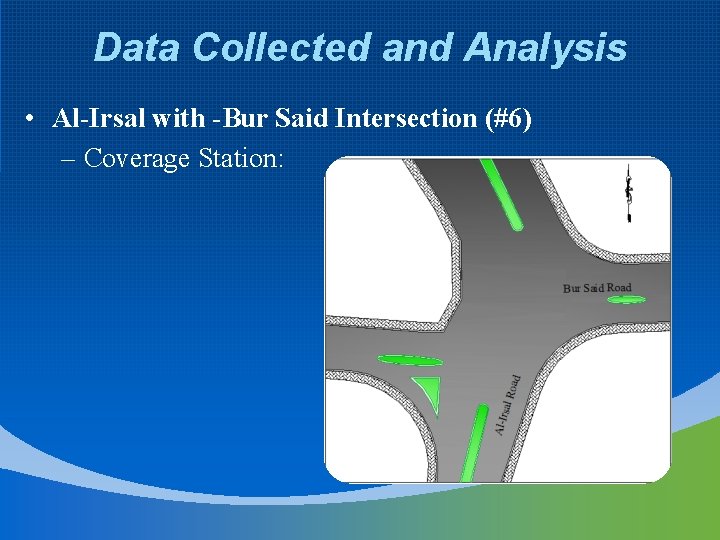 Data Collected and Analysis

• Al-Irsal with -Bur Said Intersection (#6)

– Coverage Station:

Bur Said Road

Al-Irsal Road